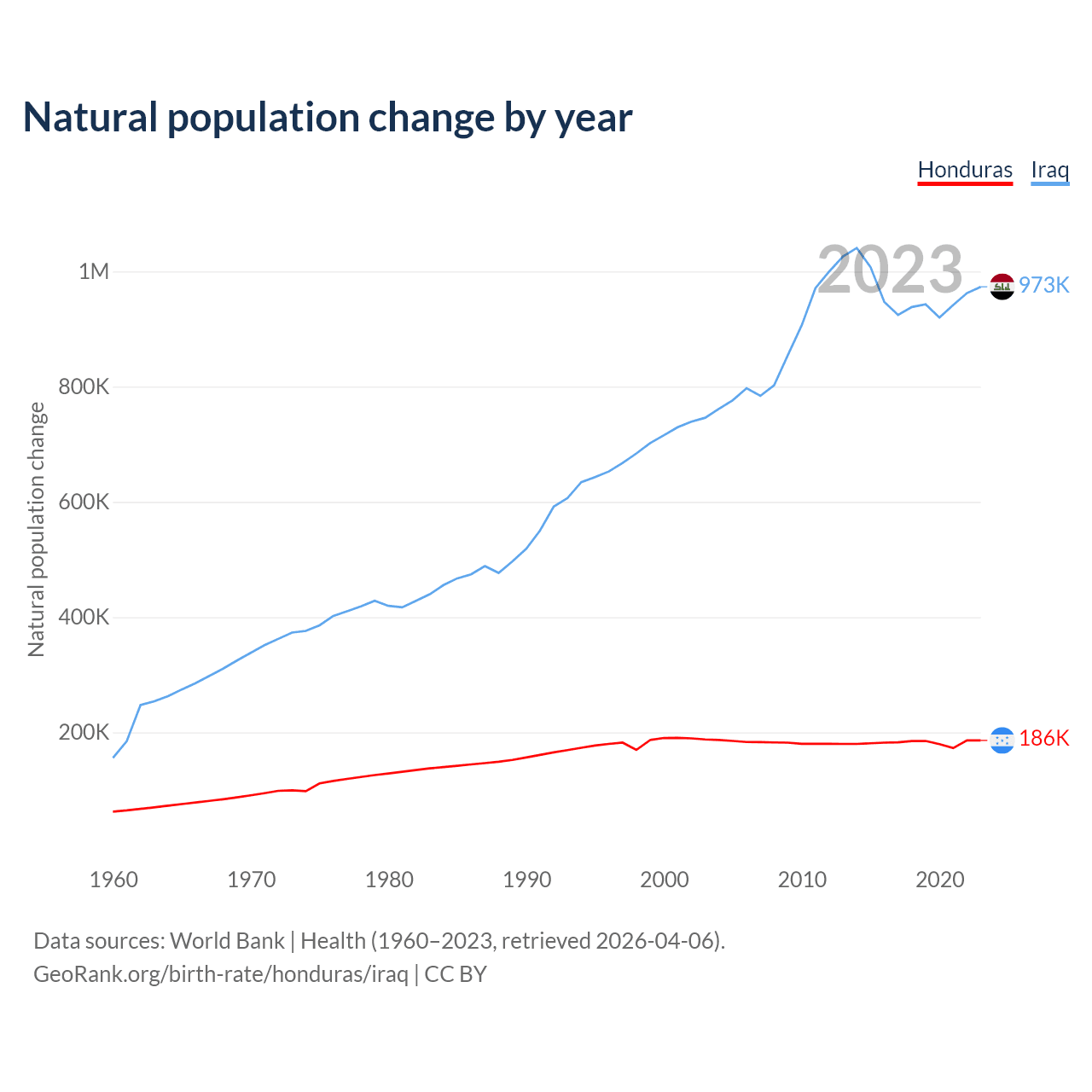 Natural population change by year

Honduras Iraq

2023

1M
800K
600K
400K
200K

Natural population change

973K
186K

1960 1970 1980 1990 2000 2010 2020

Data sources: World Bank | Health (1960–2023, retrieved 2026-04-06).
GeoRank.org/birth-rate/honduras/iraq | CC BY